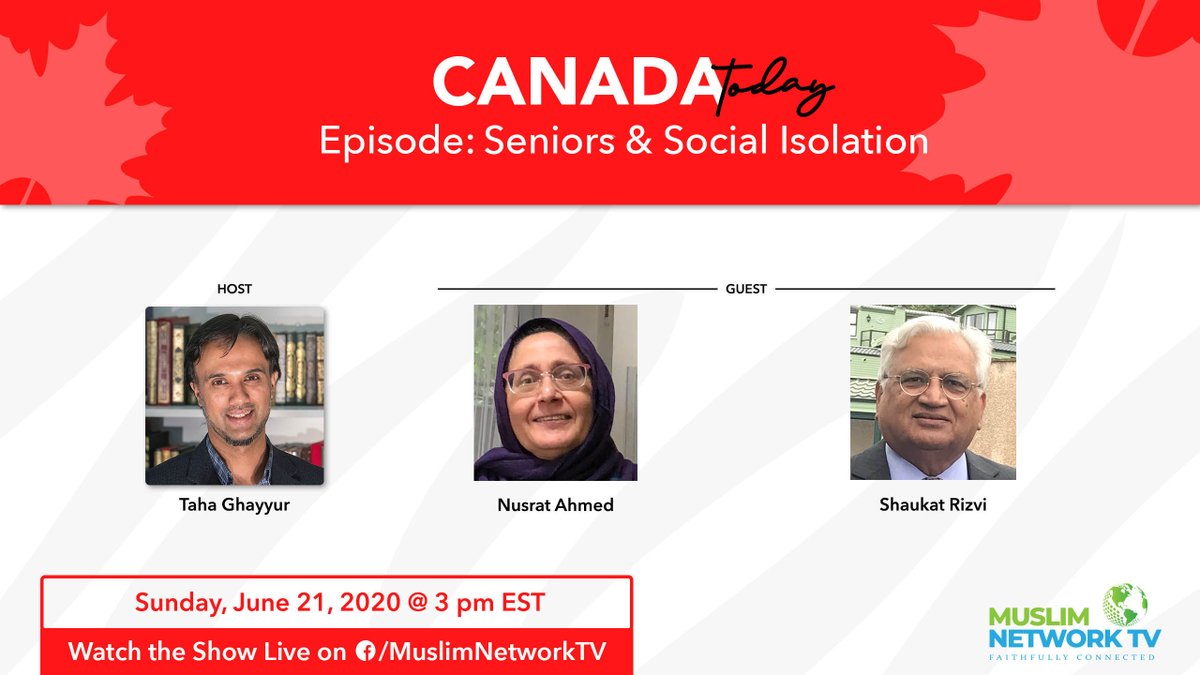 CANADA today
Episode: Seniors & Social Isolation

HOST
Taha Ghayyur

GUEST
Nusrat Ahmed

Shaukat Rizvi

Sunday, June 21, 2020 @ 3 pm EST
Watch the Show Live on /MuslimNetworkTV

MUSLIM NETWORK TV
FAITHFULLY CONNECTED